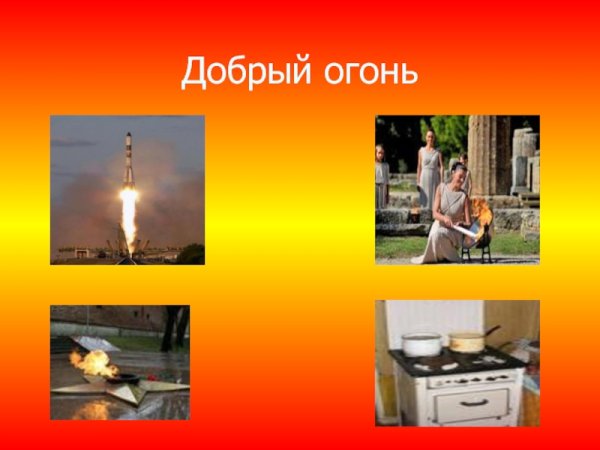 Добрый огонь